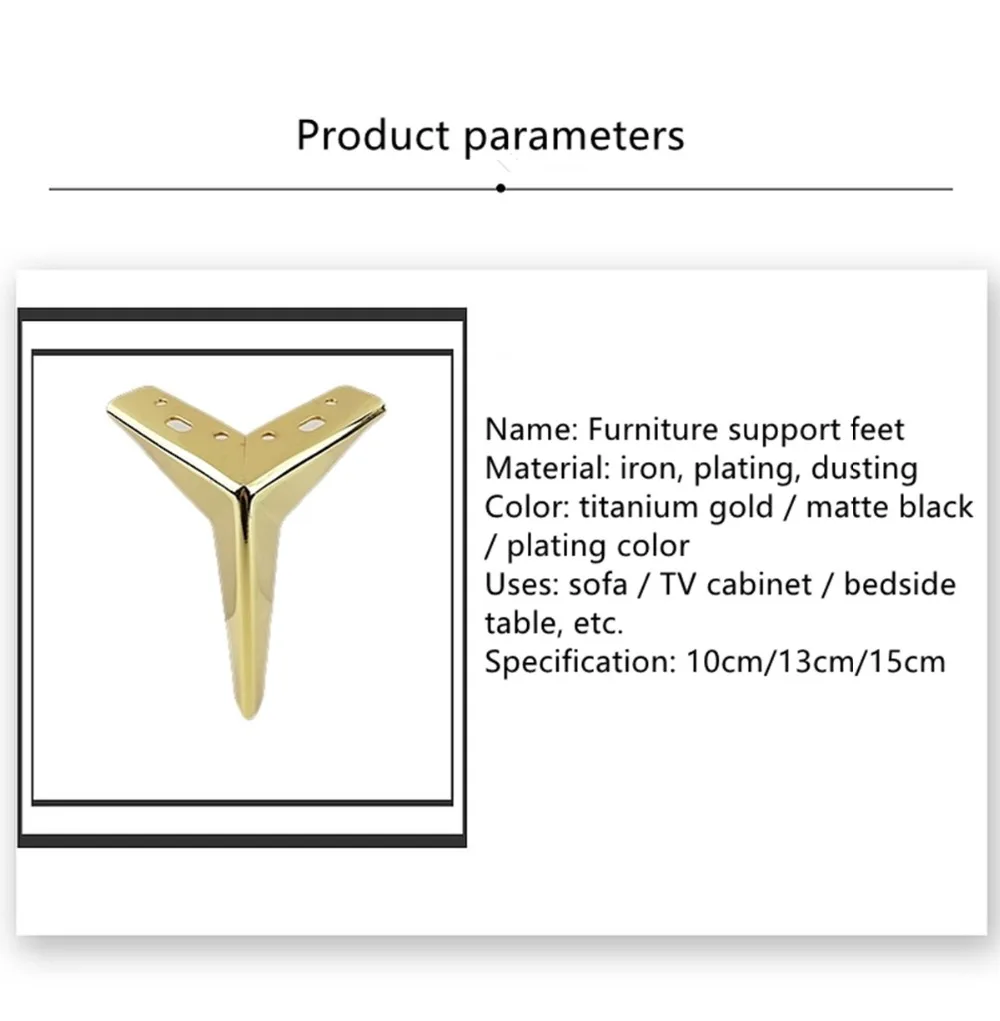 Product parameters

Name: Furniture support feet
Material: iron, plating, dusting
Color: titanium gold / matte black / plating color
Uses: sofa / TV cabinet / bedside table, etc.
Specification: 10cm/13cm/15cm